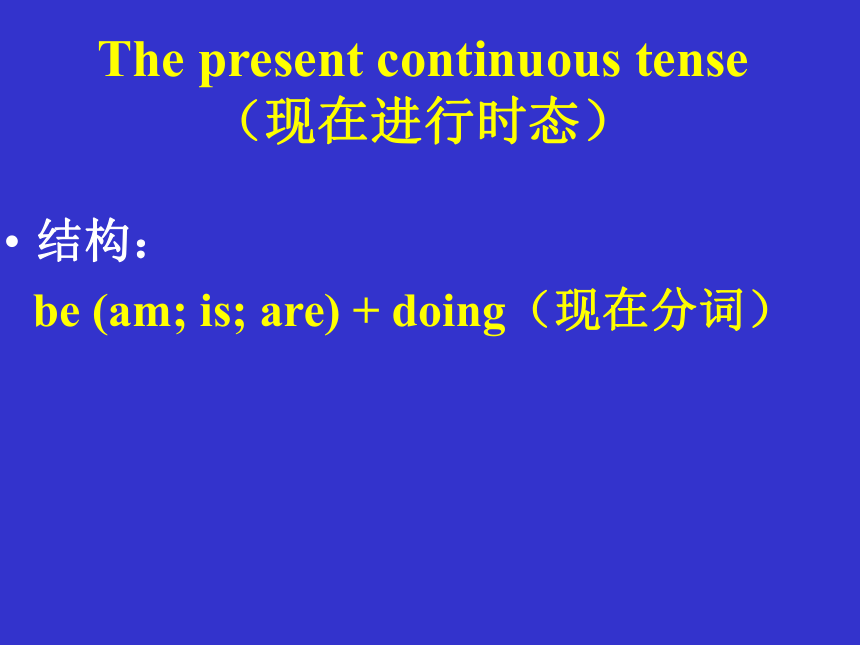 The present continuous tense
（现在进行时态）

• 结构：
be (am; is; are) + doing（现在分词）